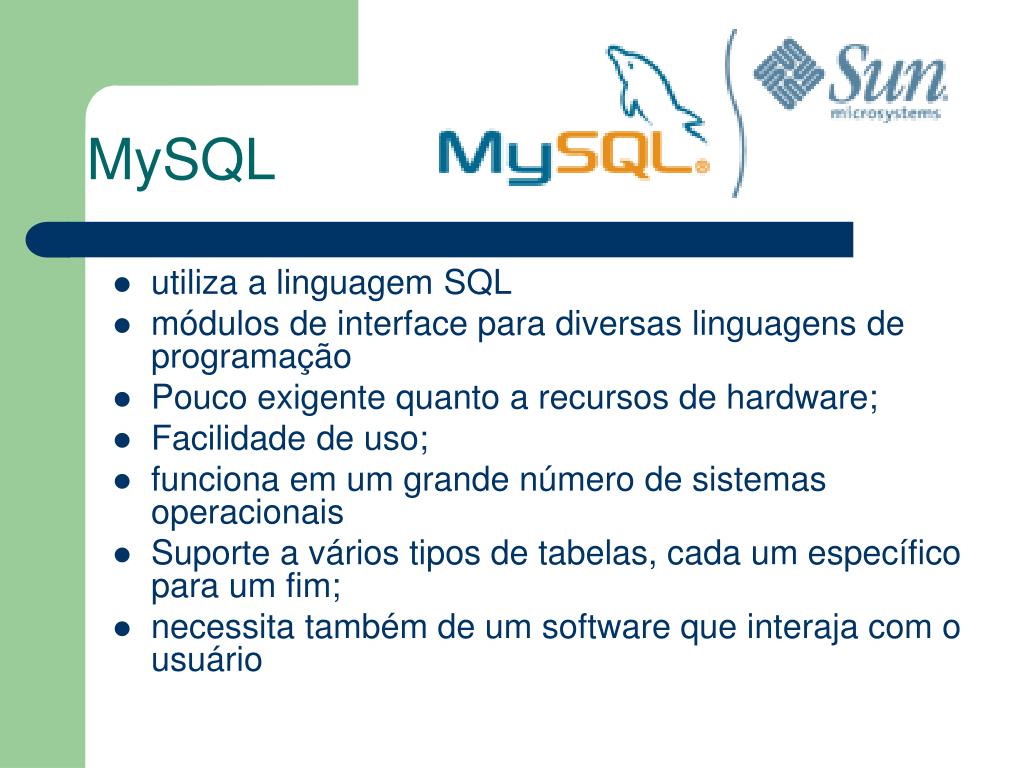 MySQL

MySQL

Sun microsystems

- utiliza a linguagem SQL
- módulos de interface para diversas linguagens de programação
- Pouco exigente quanto a recursos de hardware;
- Facilidade de uso;
- funciona em um grande número de sistemas operacionais
- Suporte a vários tipos de tabelas, cada um específico para um fim;
- necessita também de um software que interaja com o usuário